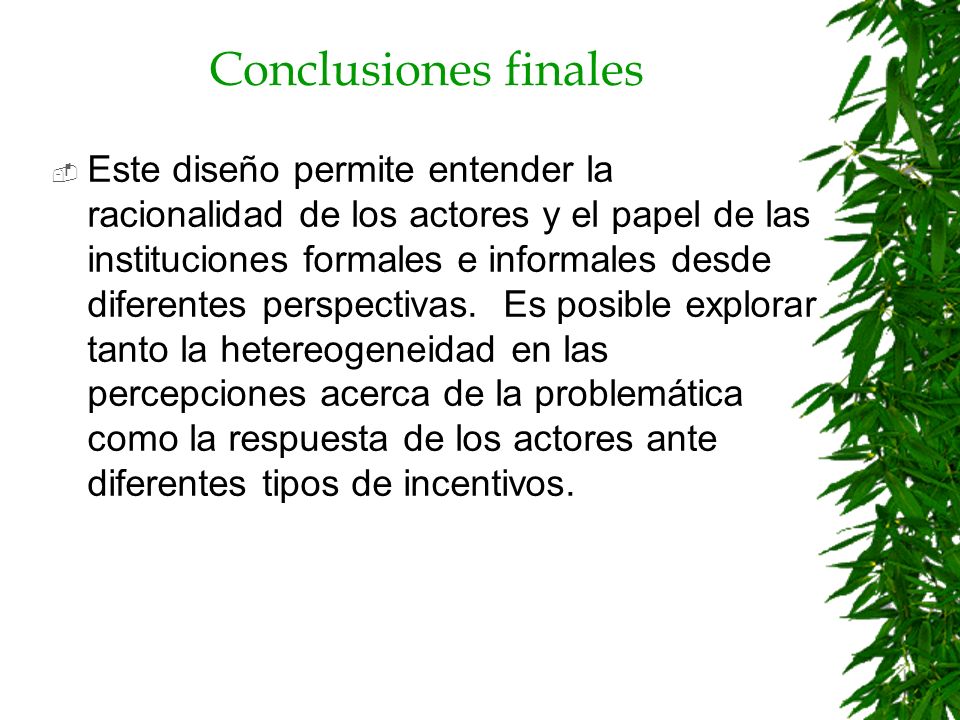 Conclusiones finales

Este diseño permite entender la racionalidad de los actores y el papel de las instituciones formales e informales desde diferentes perspectivas. Es posible explorar tanto la hetereogeneidad en las percepciones acerca de la problemática como la respuesta de los actores ante diferentes tipos de incentivos.